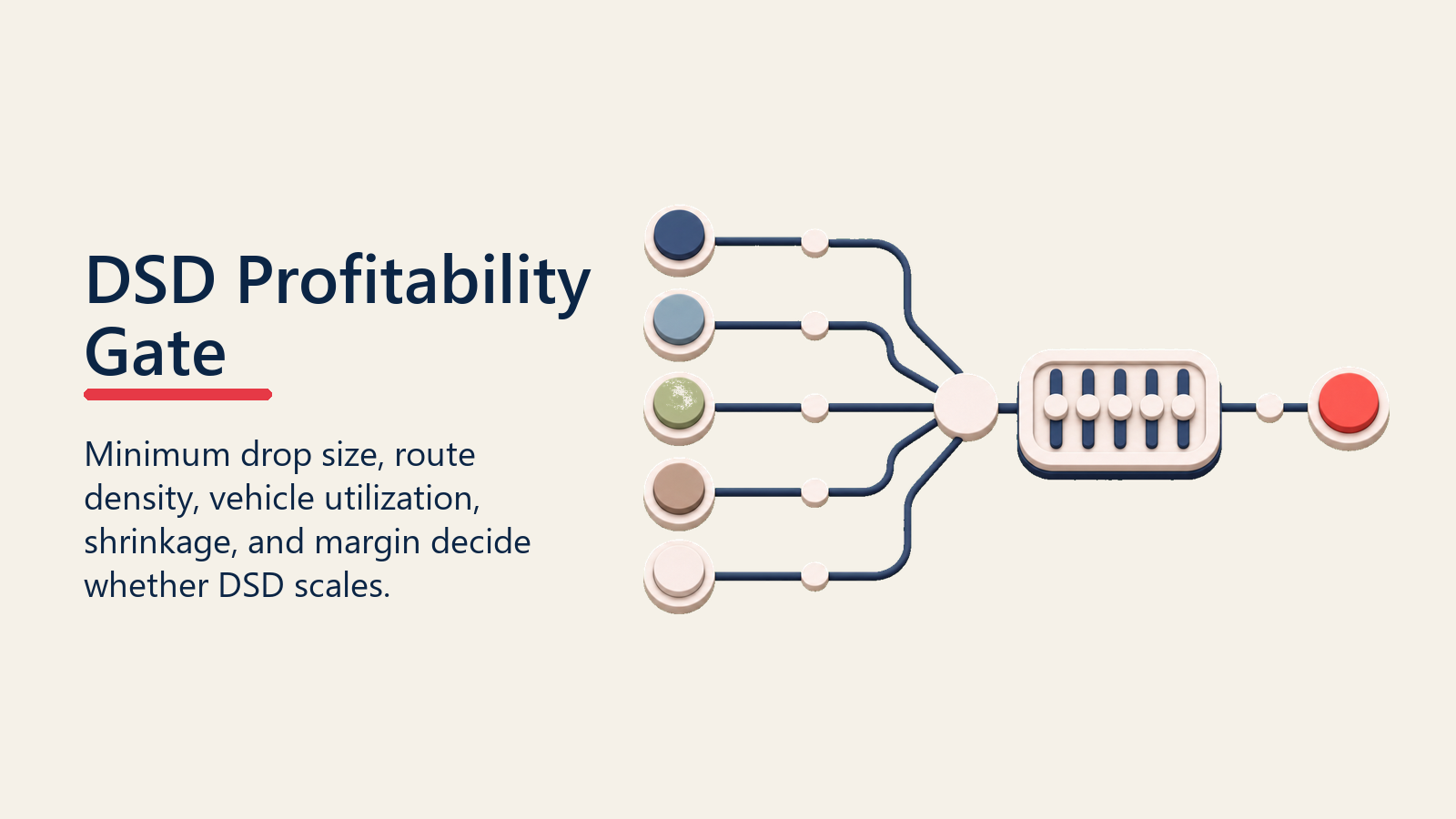 DSD Profitability Gate

Minimum drop size, route density, vehicle utilization, shrinkage, and margin decide whether DSD scales.